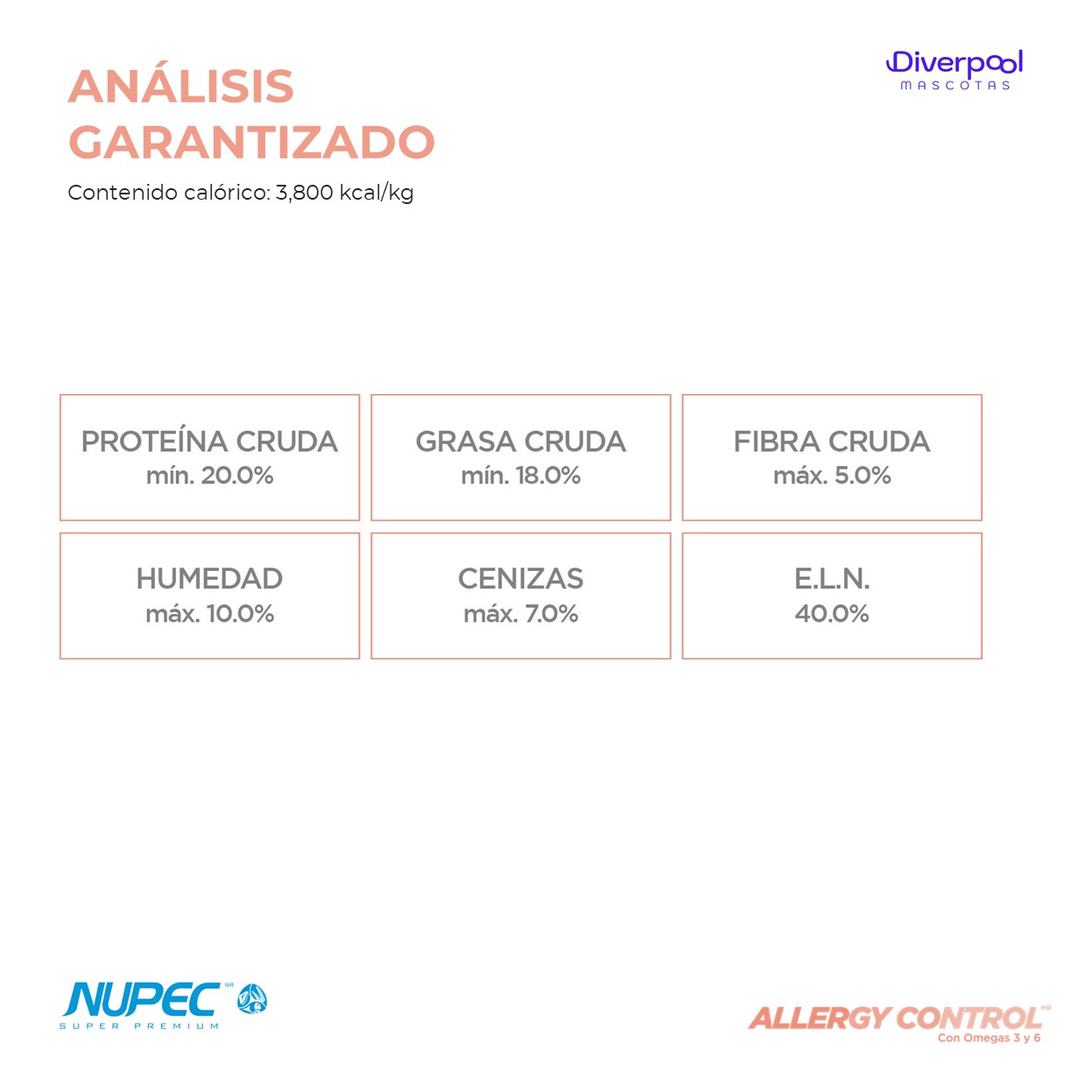 ANÁLISIS GARANTIZADO

Contenido calórico: 3,800 kcal/kg

Diverpool
MASCOTAS

| PROTEÍNA CRUDA mín. 20.0% | GRASA CRUDA mín. 18.0% | FIBRA CRUDA máx. 5.0% |
|---|---|---|
| HUMEDAD máx. 10.0% | CENIZAS máx. 7.0% | E.L.N. 40.0% |

NUPEC MR
SUPER PREMIUM

ALLERGY CONTROL MR
Con Omegas 3 y 6